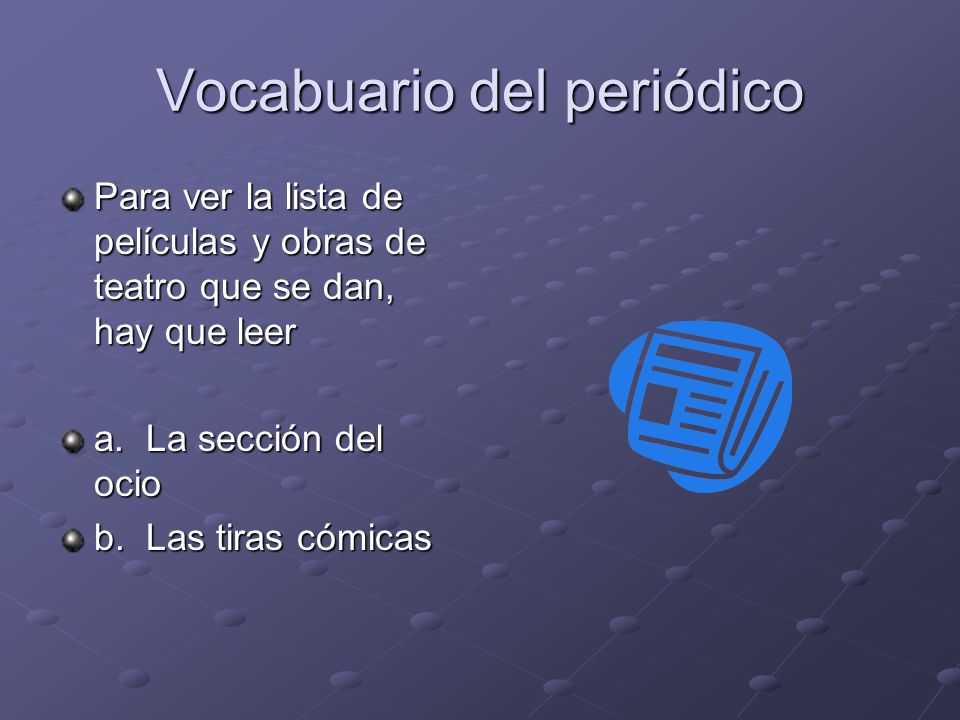 Vocabuario del periódico

Para ver la lista de películas y obras de teatro que se dan, hay que leer

a. La sección del ocio

b. Las tiras cómicas